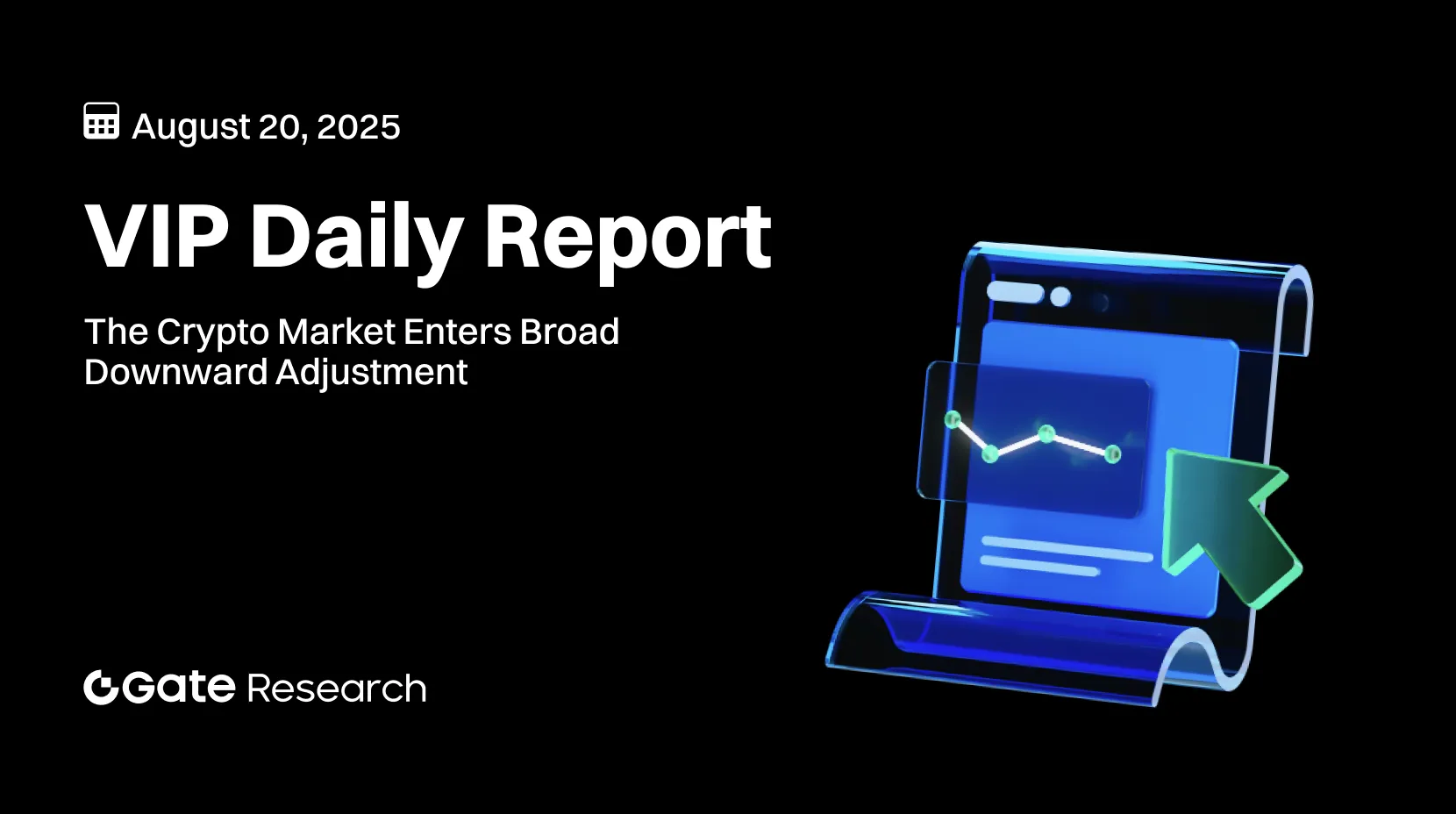 August 20, 2025

VIP Daily Report

The Crypto Market Enters Broad Downward Adjustment

Gate Research